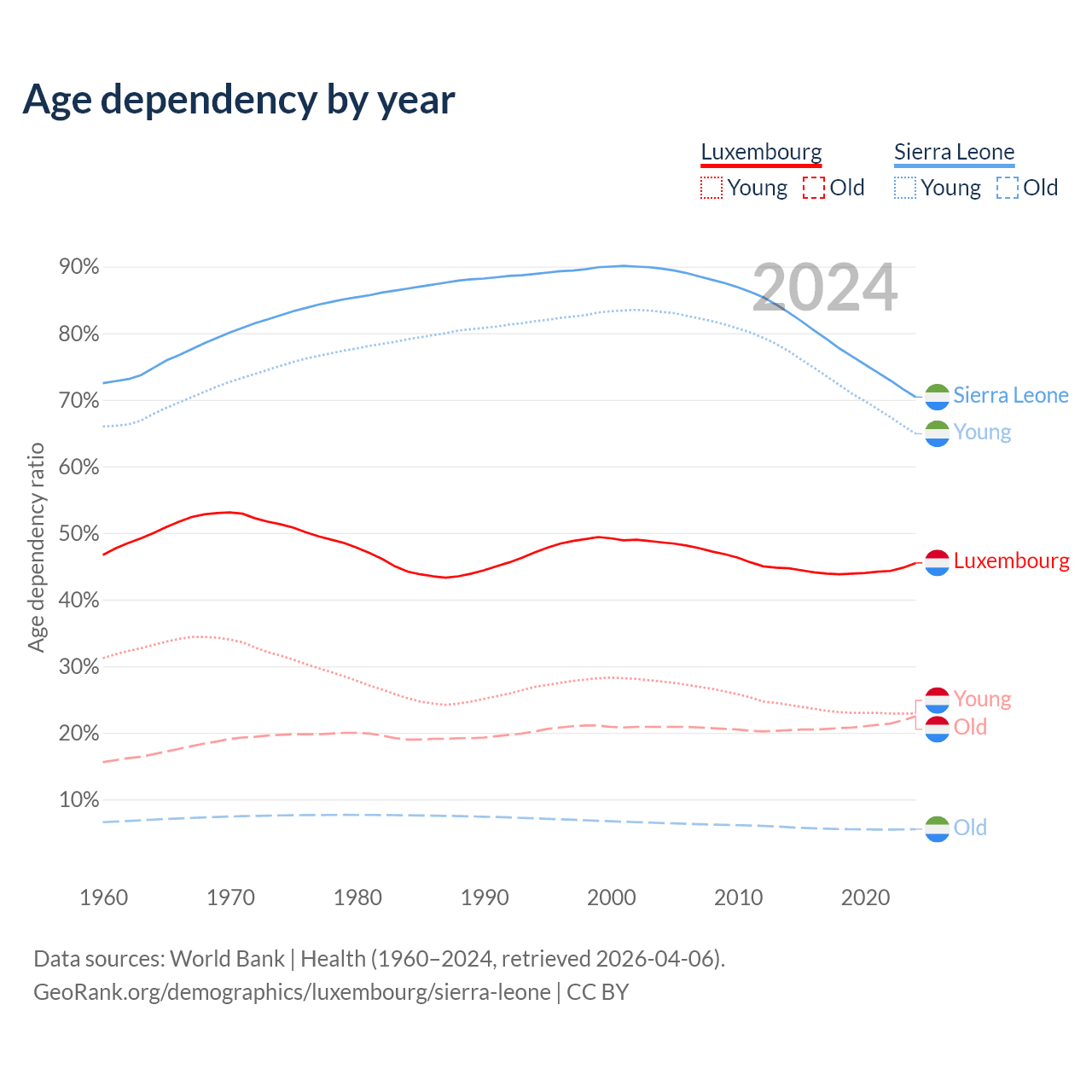 Age dependency by year

Luxembourg
Young Old

Sierra Leone
Young Old

2024

90%
80%
70%
60%
50%
40%
30%
20%
10%

Age dependency ratio

Sierra Leone
Young
Luxembourg
Young
Old
Old

1960 1970 1980 1990 2000 2010 2020

Data sources: World Bank | Health (1960–2024, retrieved 2026-04-06).
GeoRank.org/demographics/luxembourg/sierra-leone | CC BY